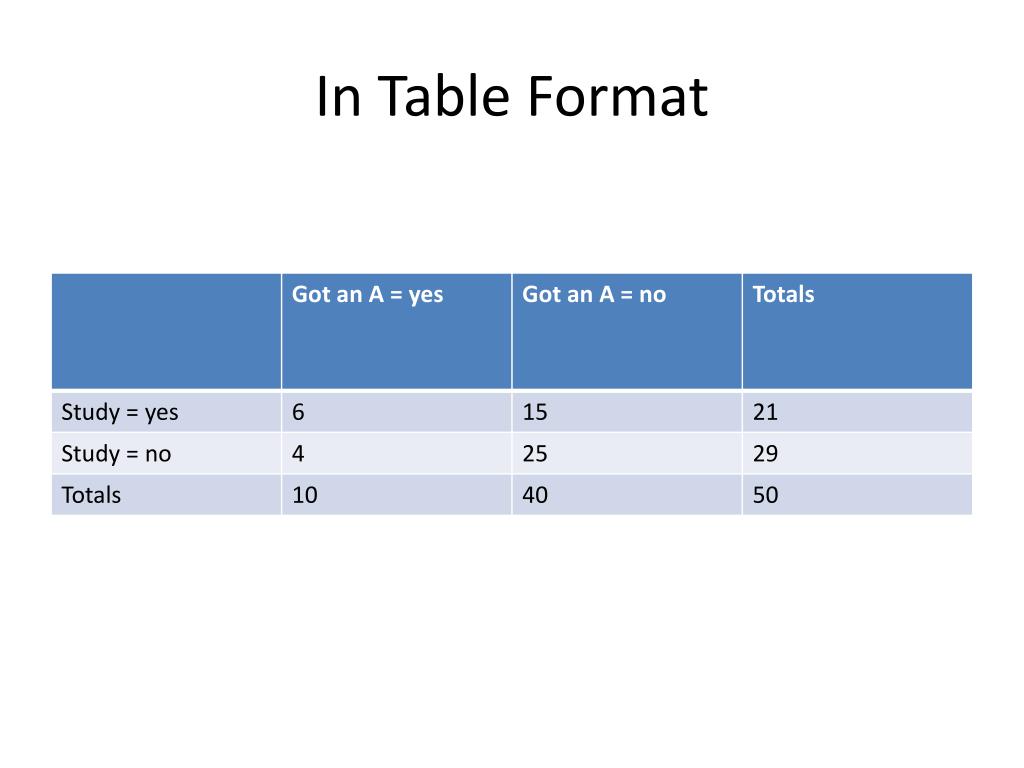 In Table Format

| | Got an A = yes | Got an A = no | Totals |
|---|---|---|---|
| Study = yes | 6 | 15 | 21 |
| Study = no | 4 | 25 | 29 |
| Totals | 10 | 40 | 50 |